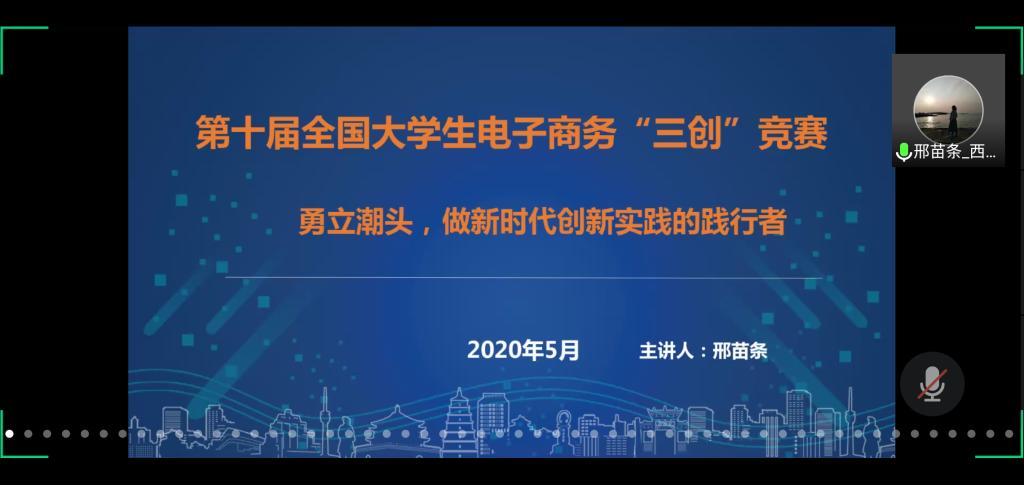 第十届全国大学生电子商务“三创”竞赛

勇立潮头，做新时代创新实践的践行者

2020年5月　主讲人：邢苗条

邢苗条_西…